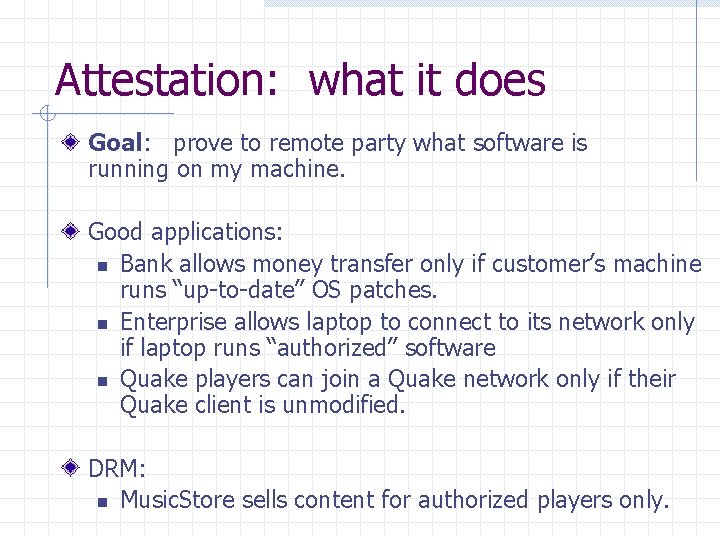 Attestation: what it does

Goal: prove to remote party what software is running on my machine.

Good applications:

Bank allows money transfer only if customer’s machine runs “up-to-date” OS patches.

Enterprise allows laptop to connect to its network only if laptop runs “authorized” software

Quake players can join a Quake network only if their Quake client is unmodified.

DRM:

MusicStore sells content for authorized players only.